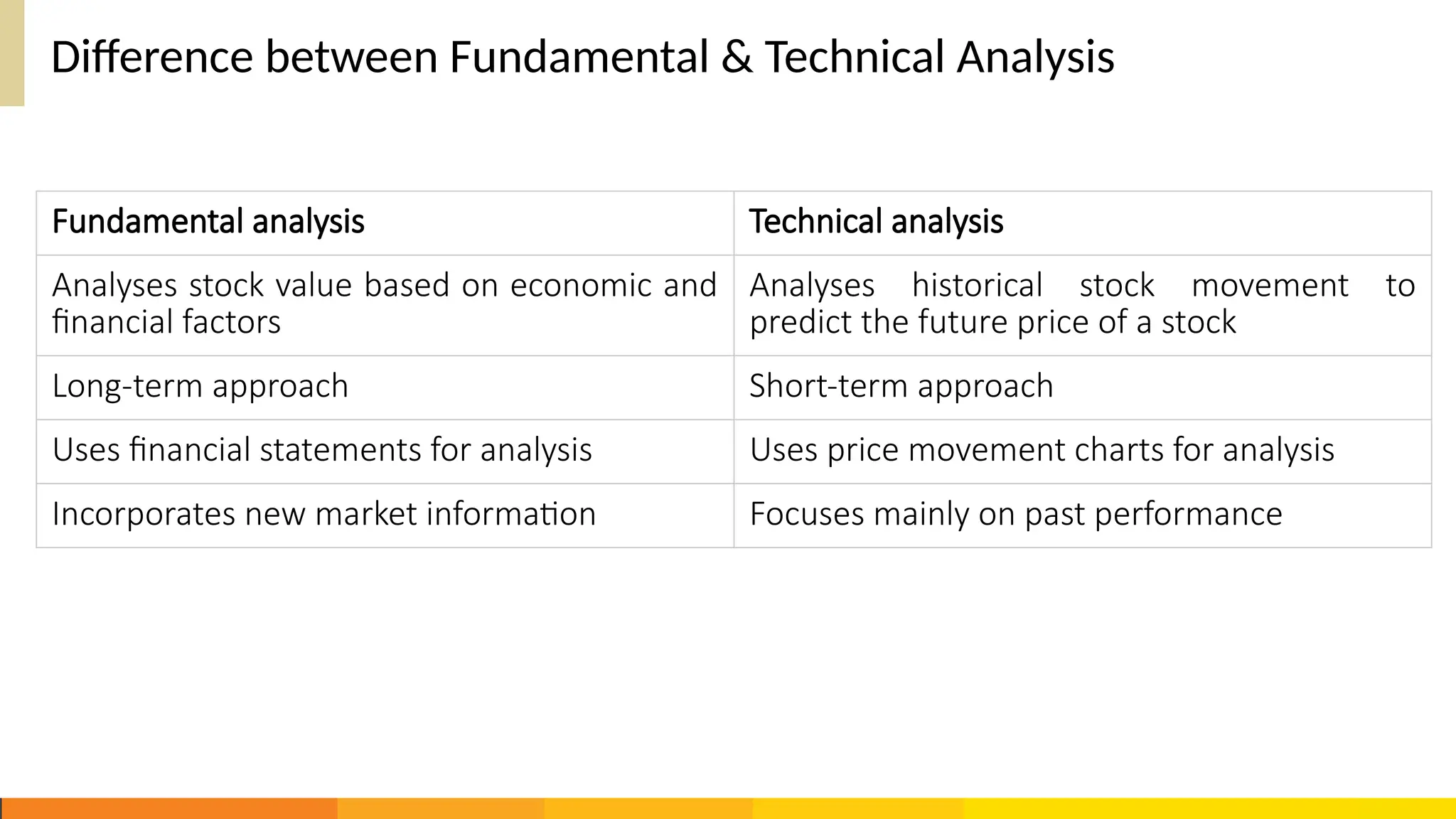 Difference between Fundamental & Technical Analysis

| Fundamental analysis | Technical analysis |
|---|---|
| Analyses stock value based on economic and financial factors | Analyses historical stock movement to predict the future price of a stock |
| Long-term approach | Short-term approach |
| Uses financial statements for analysis | Uses price movement charts for analysis |
| Incorporates new market information | Focuses mainly on past performance |